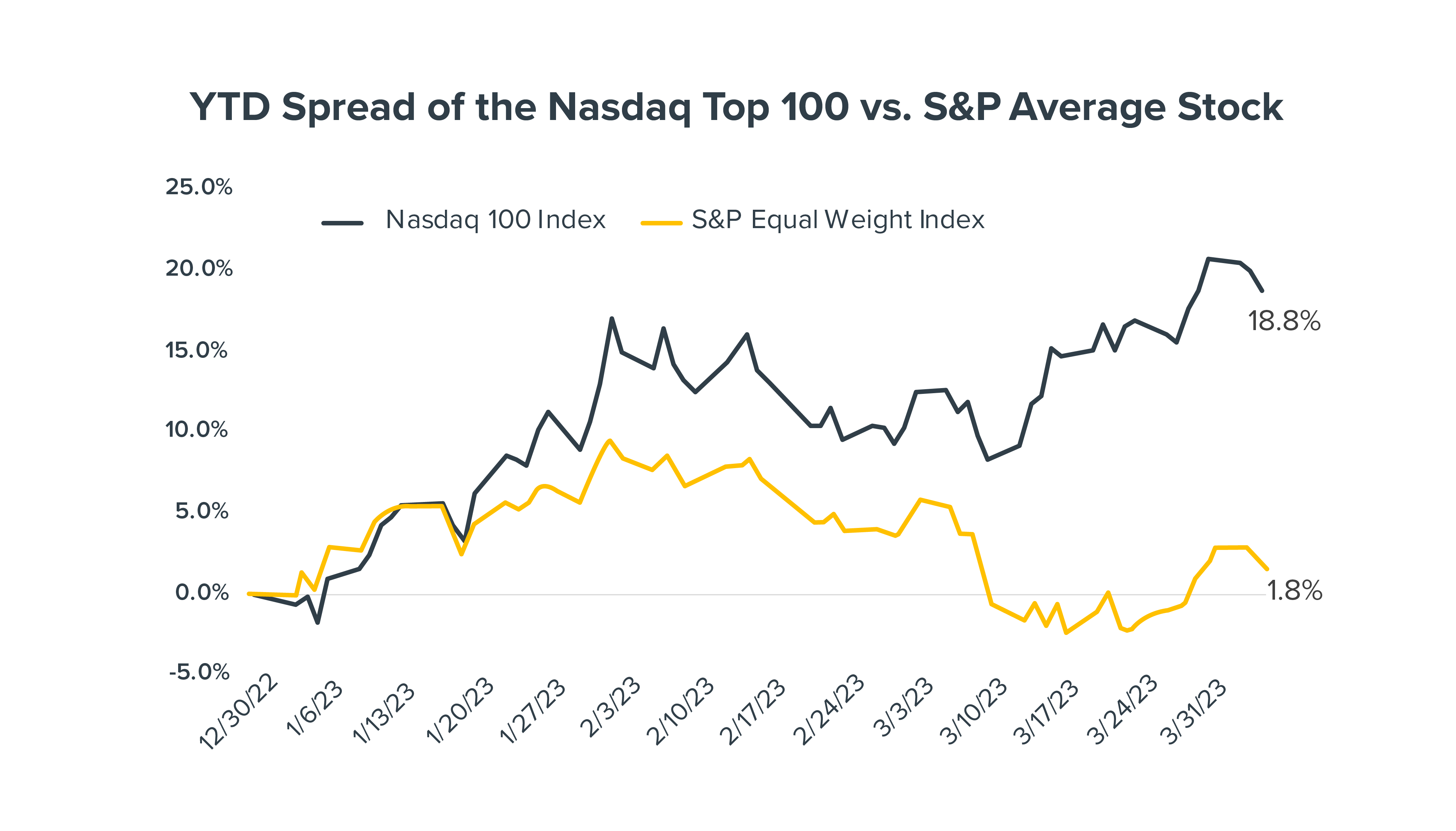 YTD Spread of the Nasdaq Top 100 vs. S&P Average Stock

25.0%
20.0%
15.0%
10.0%
5.0%
0.0%
-5.0%

Nasdaq 100 Index
S&P Equal Weight Index

18.8%
1.8%

12/30/22
1/6/23
1/13/23
1/20/23
1/27/23
2/3/23
2/10/23
2/17/23
2/24/23
3/3/23
3/10/23
3/17/23
3/24/23
3/31/23